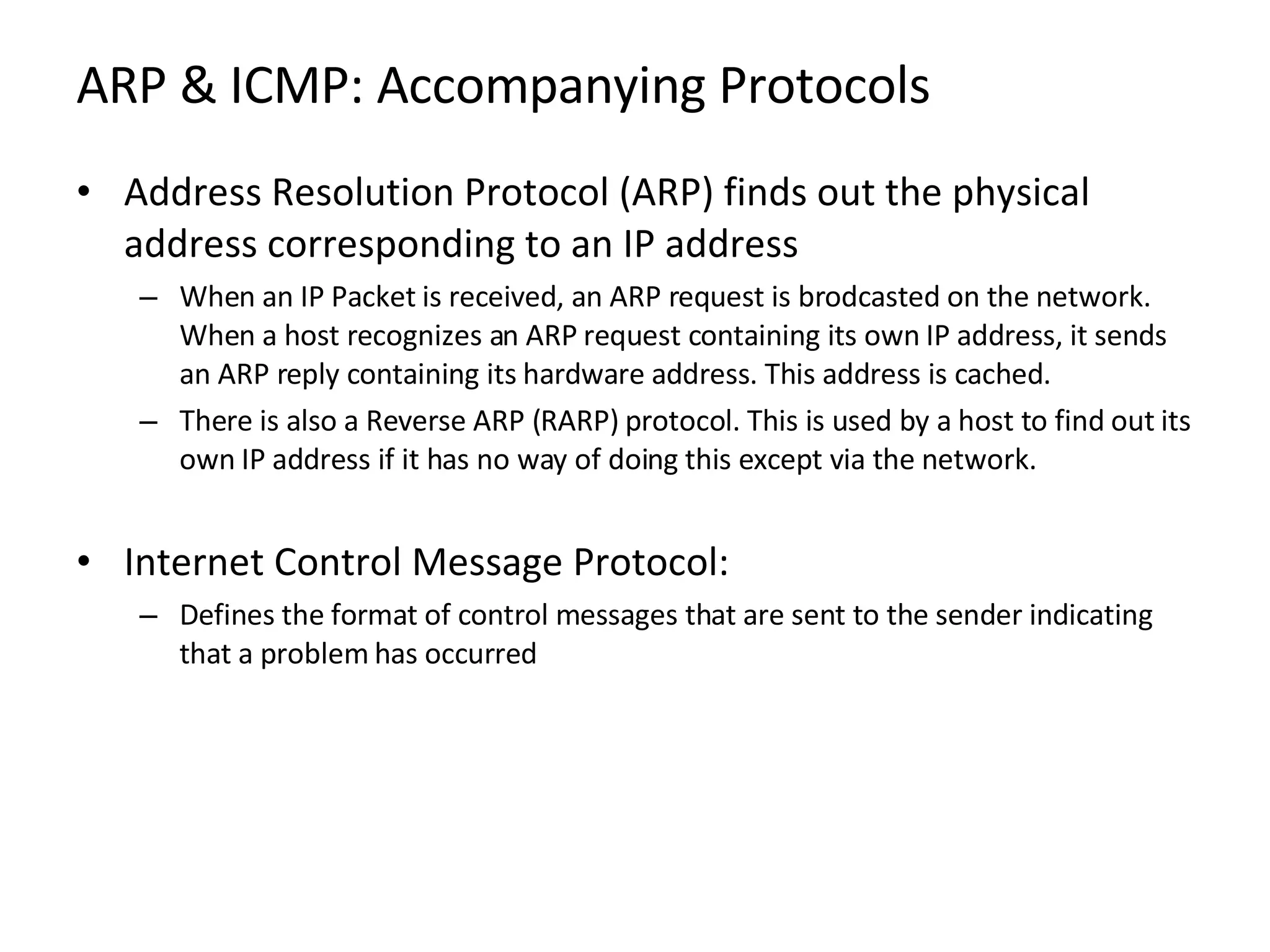 ARP & ICMP: Accompanying Protocols

• Address Resolution Protocol (ARP) finds out the physical address corresponding to an IP address

– When an IP Packet is received, an ARP request is brodcasted on the network. When a host recognizes an ARP request containing its own IP address, it sends an ARP reply containing its hardware address. This address is cached.

– There is also a Reverse ARP (RARP) protocol. This is used by a host to find out its own IP address if it has no way of doing this except via the network.

• Internet Control Message Protocol:

– Defines the format of control messages that are sent to the sender indicating that a problem has occurred